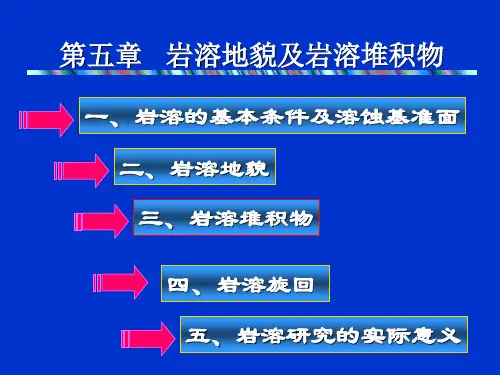 第五章　岩溶地貌及岩溶堆积物

一、岩溶的基本条件及溶蚀基准面

二、岩溶地貌

三、岩溶堆积物

四、岩溶旋回

五、岩溶研究的实际意义